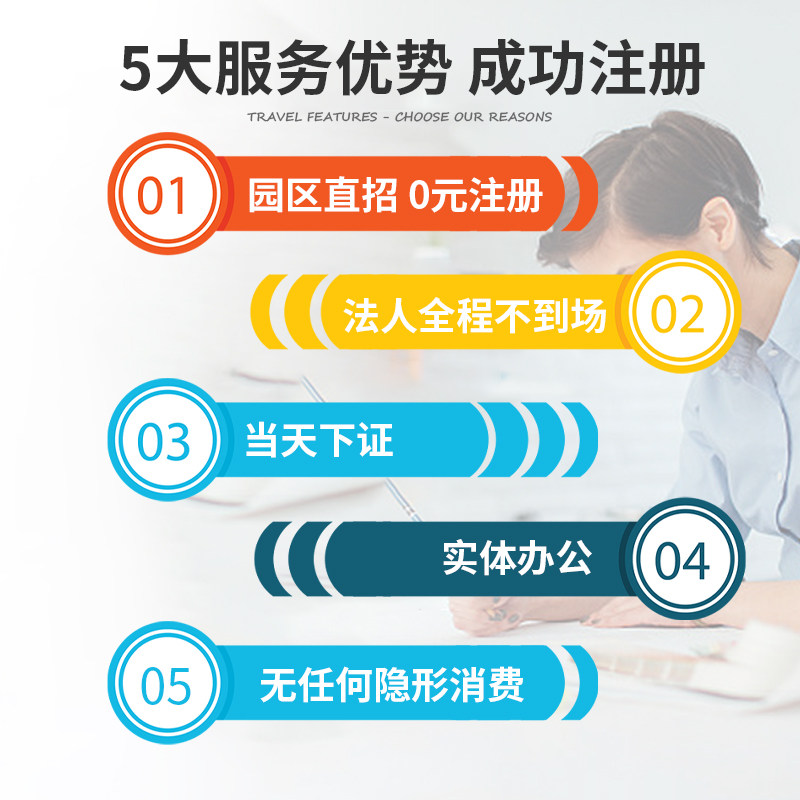 5大服务优势 成功注册

TRAVEL FEATURES - CHOOSE OUR REASONS

01 园区直招 0元注册

法人全程不到场 02

03 当天下证

实体办公 04

05 无任何隐形消费